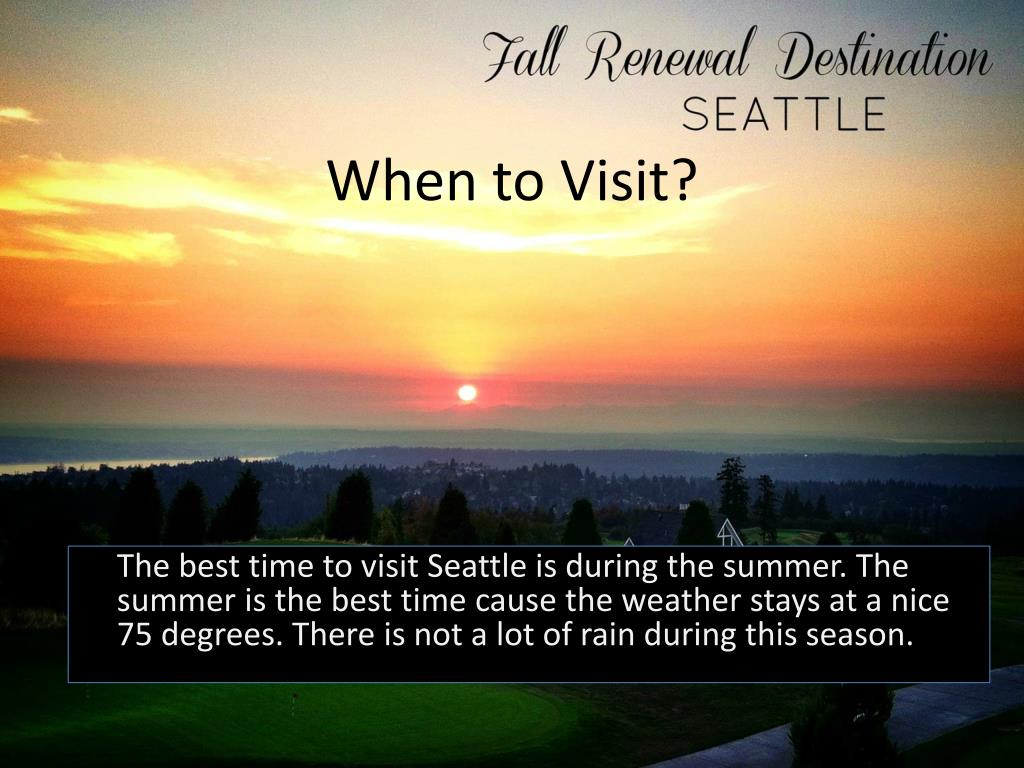 Fall Renewal Destination
SEATTLE

When to Visit?

The best time to visit Seattle is during the summer. The summer is the best time cause the weather stays at a nice 75 degrees. There is not a lot of rain during this season.